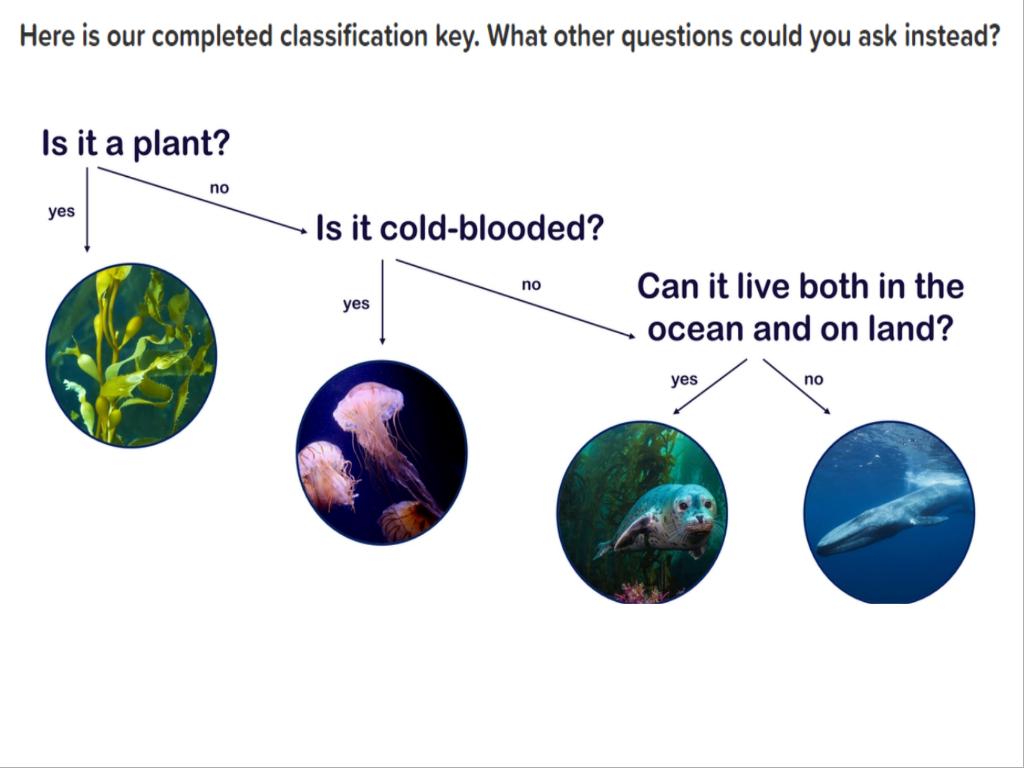 Here is our completed classification key. What other questions could you ask instead?

Is it a plant?

yes

no

Is it cold-blooded?

yes

no

Can it live both in the ocean and on land?

yes

no